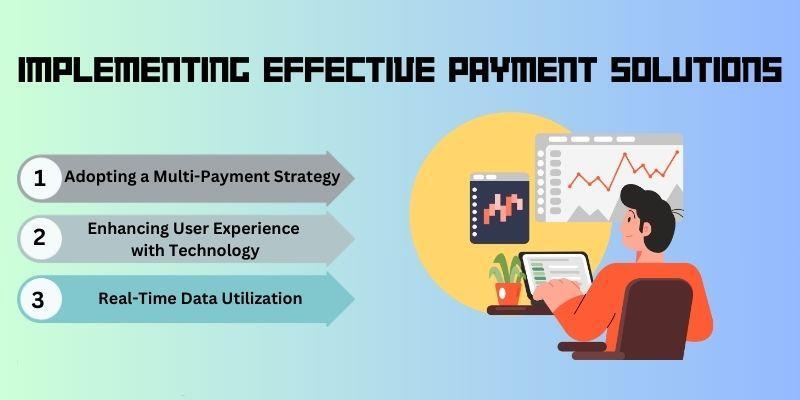 IMPLEMENTING EFFECTIVE PAYMENT SOLUTIONS

1 Adopting a Multi-Payment Strategy

2 Enhancing User Experience with Technology

3 Real-Time Data Utilization